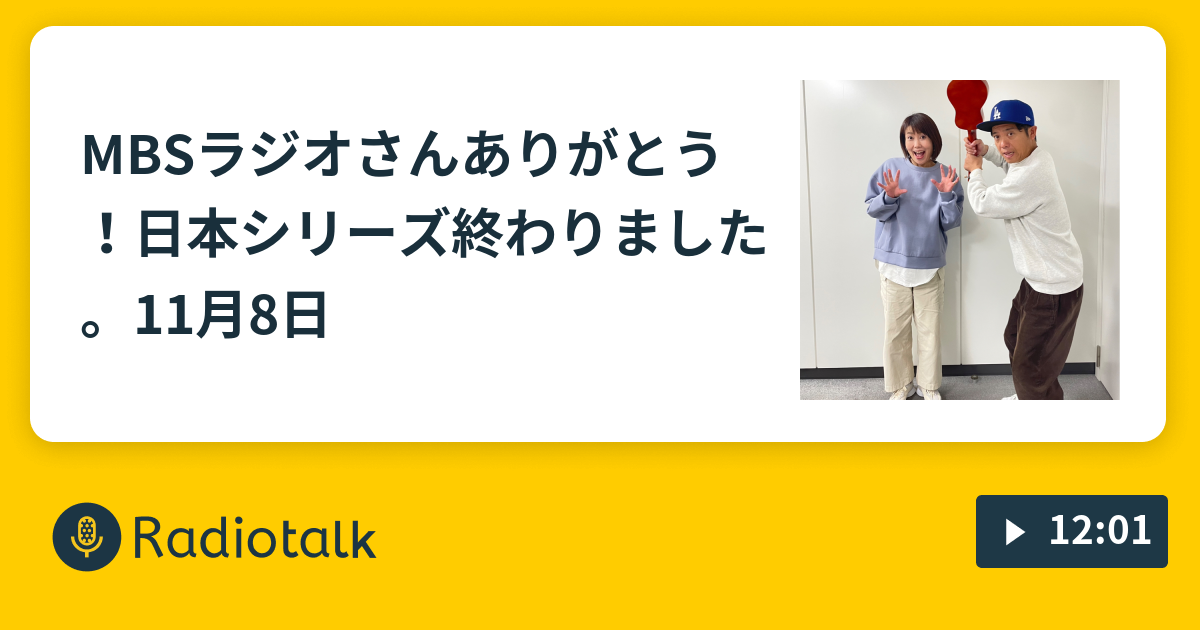 MBSラジオさんありがとう！日本シリーズ終わりました。11月8日

Radiotalk

12:01